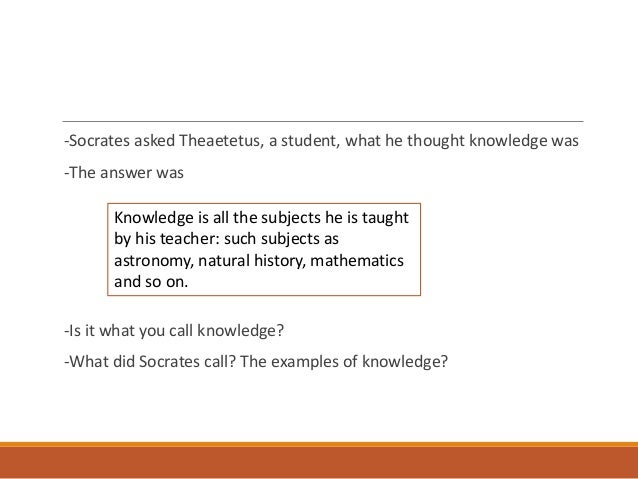 -Socrates asked Theaetetus, a student, what he thought knowledge was

-The answer was

Knowledge is all the subjects he is taught by his teacher: such subjects as astronomy, natural history, mathematics and so on.

-Is it what you call knowledge?

-What did Socrates call? The examples of knowledge?